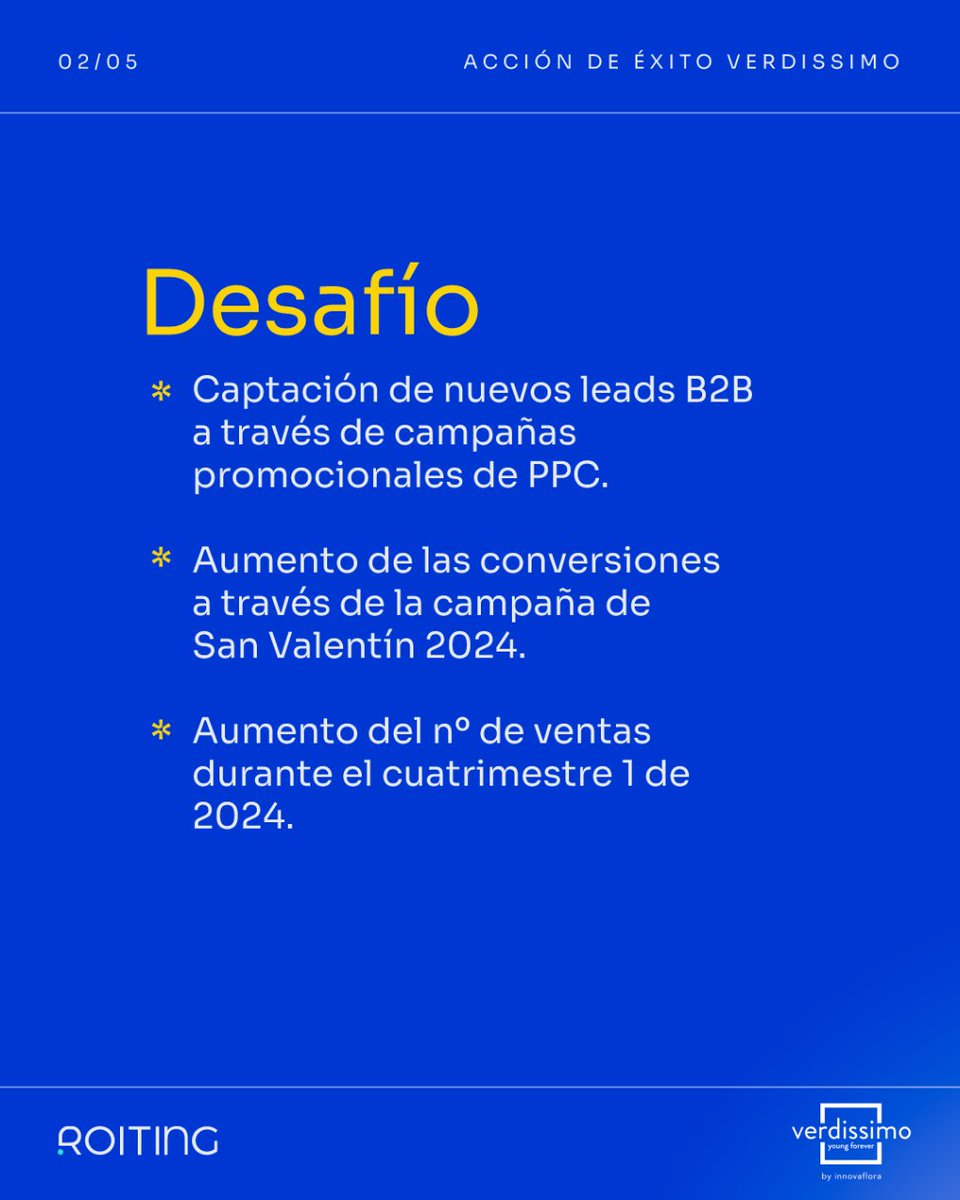 02/05

ACCIÓN DE ÉXITO VERDISSIMO

Desafío

* Captación de nuevos leads B2B a través de campañas promocionales de PPC.

* Aumento de las conversiones a través de la campaña de San Valentín 2024.

* Aumento del nº de ventas durante el cuatrimestre 1 de 2024.

ROITING

verdissimo
young forever
by innovaflora